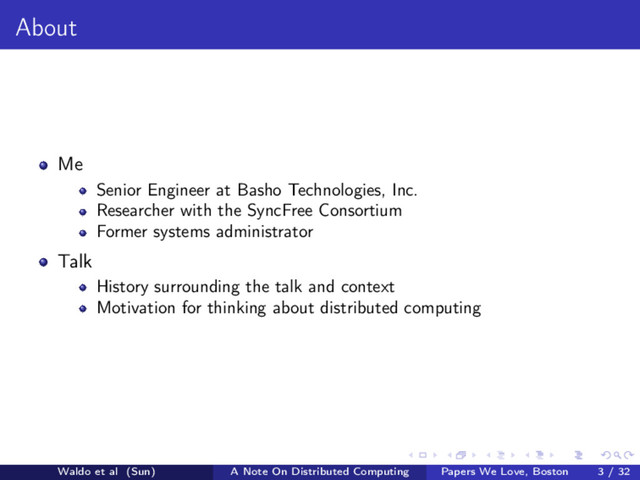 About

- Me
  - Senior Engineer at Basho Technologies, Inc.
  - Researcher with the SyncFree Consortium
  - Former systems administrator
- Talk
  - History surrounding the talk and context
  - Motivation for thinking about distributed computing

Waldo et al (Sun) A Note On Distributed Computing Papers We Love, Boston 3 / 32